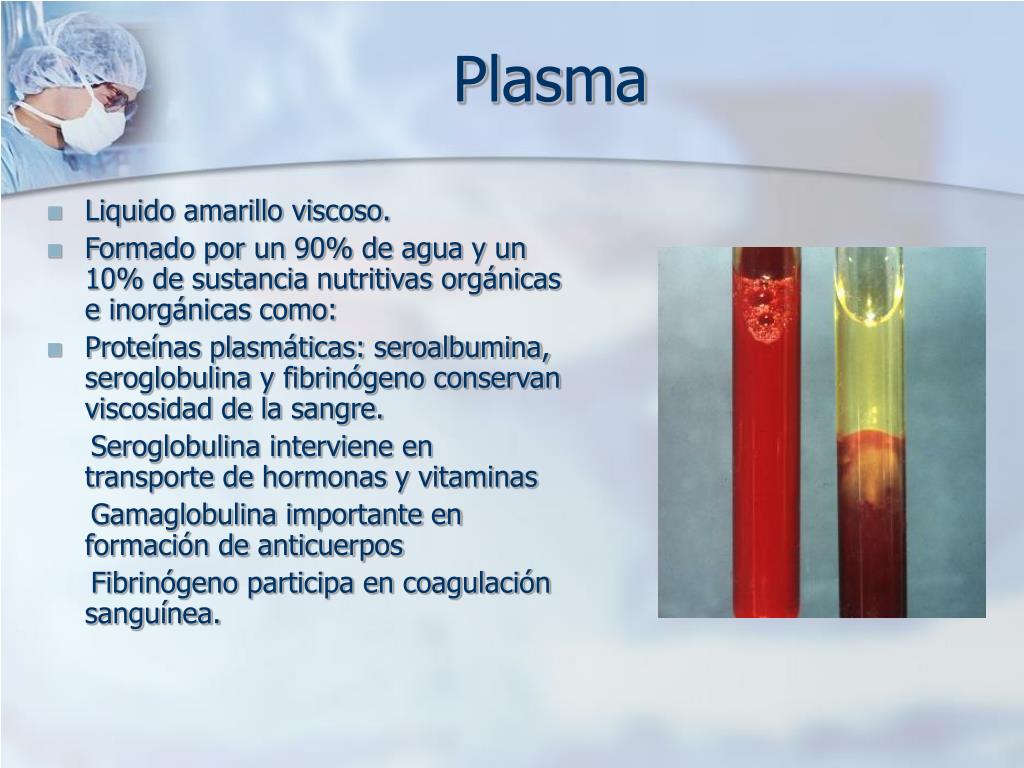 Plasma

Liquido amarillo viscoso.

Formado por un 90% de agua y un 10% de sustancia nutritivas orgánicas e inorgánicas como:

Proteínas plasmáticas: seroalbumina, seroglobulina y fibrinógeno conservan viscosidad de la sangre.

Seroglobulina interviene en transporte de hormonas y vitaminas

Gamaglobulina importante en formación de anticuerpos

Fibrinógeno participa en coagulación sanguínea.